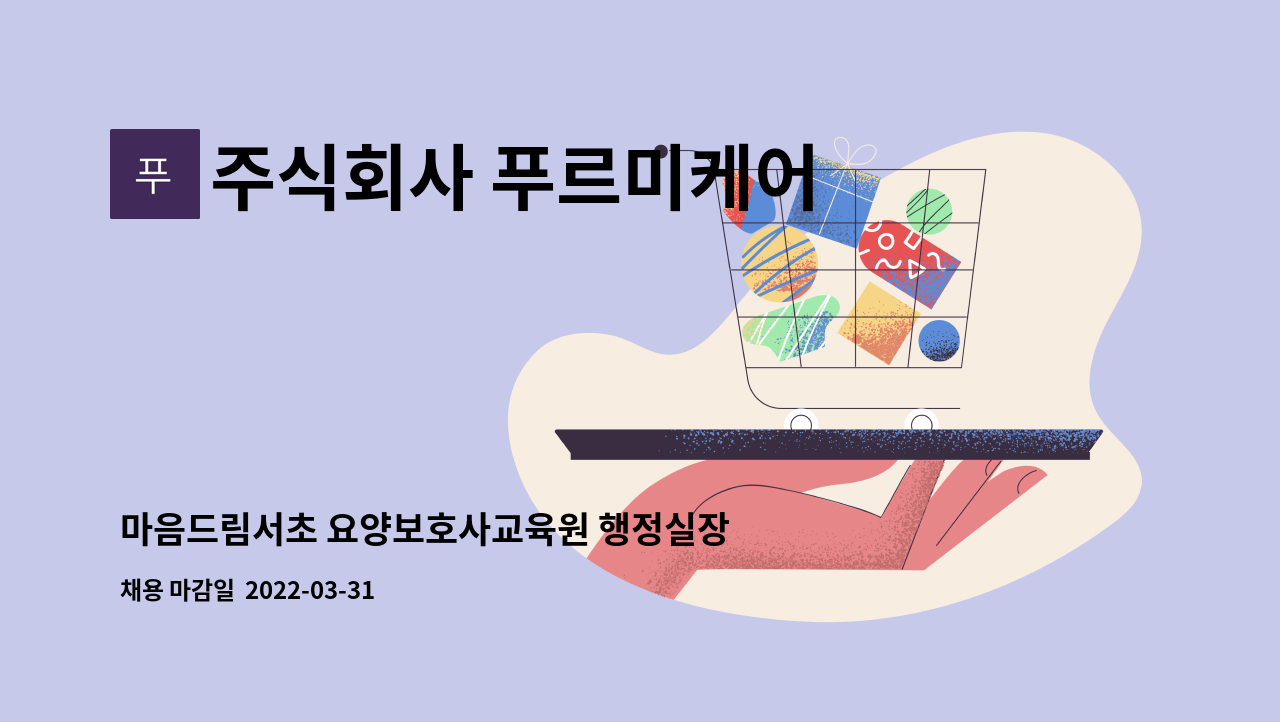 푸

주식회사 푸르미케어

마음드림서초 요양보호사교육원 행정실장

채용 마감일 2022-03-31